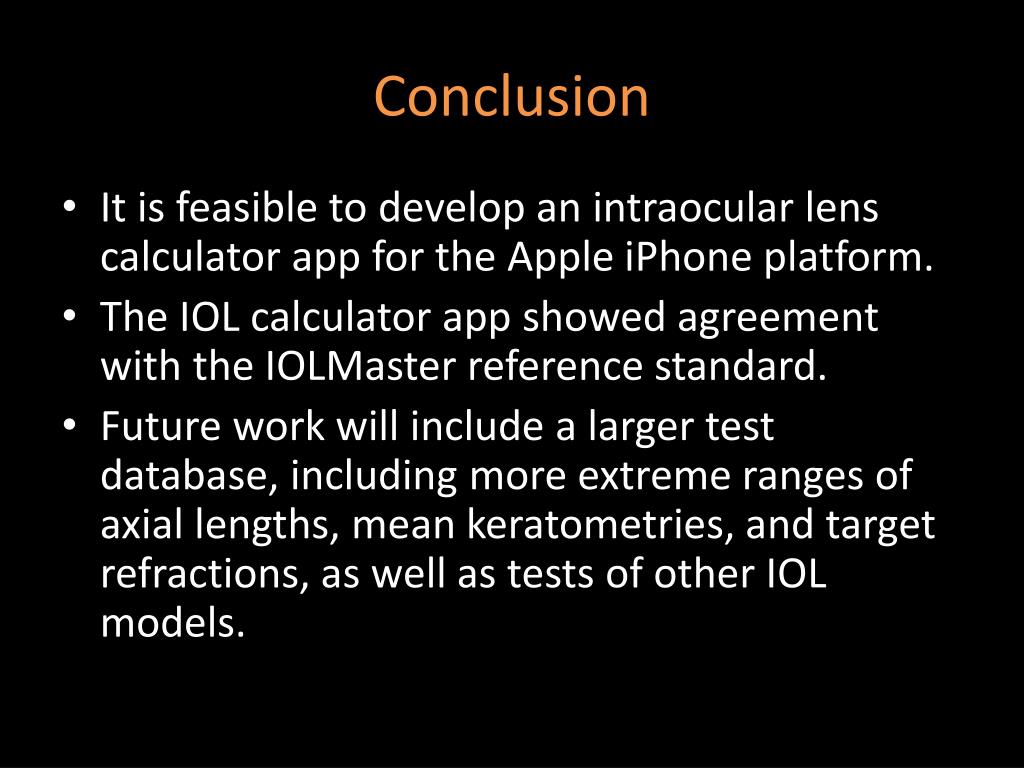 Conclusion

• It is feasible to develop an intraocular lens calculator app for the Apple iPhone platform.
• The IOL calculator app showed agreement with the IOLMaster reference standard.
• Future work will include a larger test database, including more extreme ranges of axial lengths, mean keratometries, and target refractions, as well as tests of other IOL models.